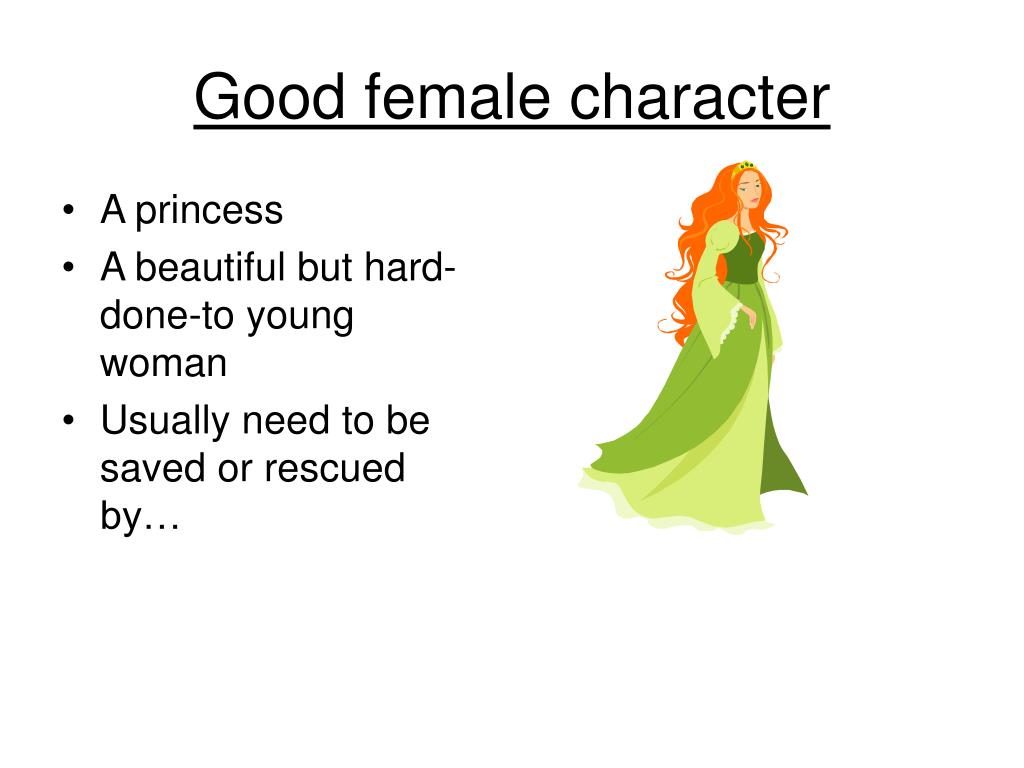 Good female character

• A princess
• A beautiful but hard-done-to young woman
• Usually need to be saved or rescued by…